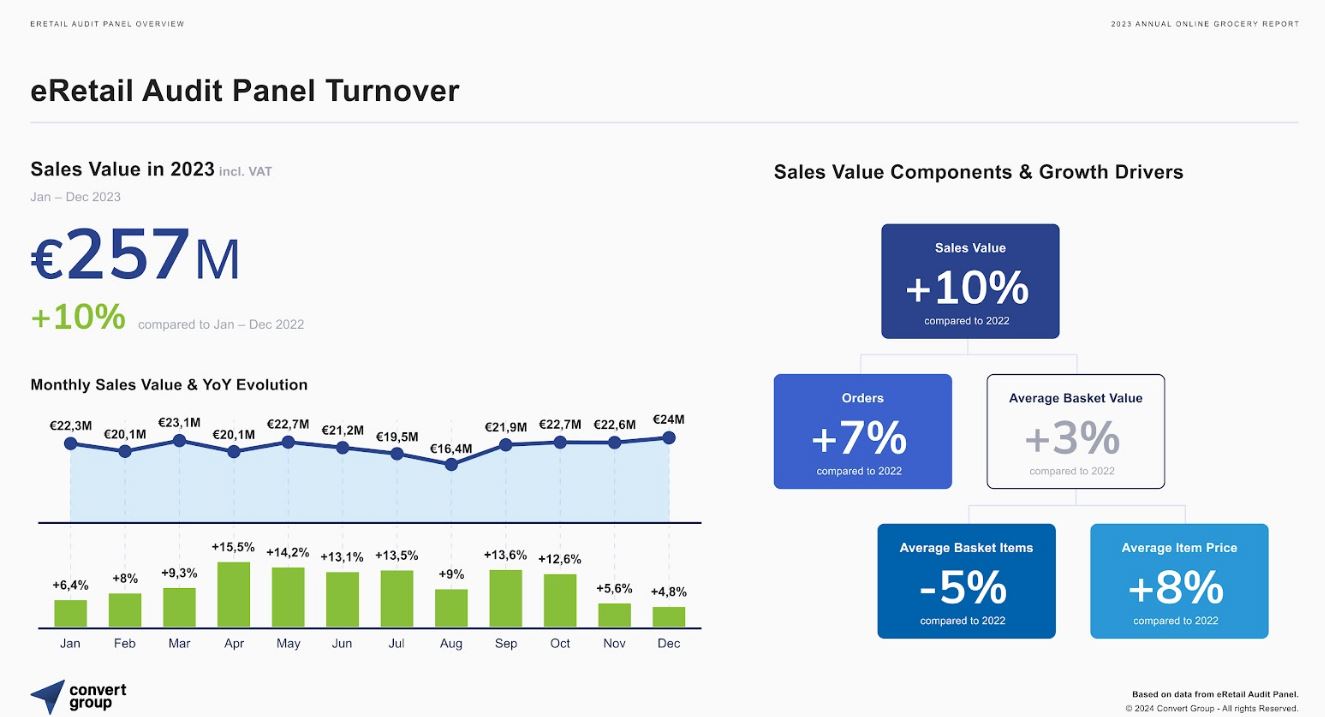 ERETAIL AUDIT PANEL OVERVIEW

2023 ANNUAL ONLINE GROCERY REPORT

eRetail Audit Panel Turnover

Sales Value in 2023 incl. VAT
Jan – Dec 2023

€257M

+10% compared to Jan – Dec 2022

Monthly Sales Value & YoY Evolution

€22,3M €20,1M €23,1M €20,1M €22,7M €21,2M €19,5M €16,4M €21,9M €22,7M €22,6M €24M

+6,4% +8% +9,3% +15,5% +14,2% +13,1% +13,5% +9% +13,6% +12,6% +5,6% +4,8%

Jan Feb Mar Apr May Jun Jul Aug Sep Oct Nov Dec

Sales Value Components & Growth Drivers

Sales Value
+10%
compared to 2022

Orders
+7%
compared to 2022

Average Basket Value
+3%
compared to 2022

Average Basket Items
-5%
compared to 2022

Average Item Price
+8%
compared to 2022

convert group

Based on data from eRetail Audit Panel.
© 2024 Convert Group - All rights Reserved.